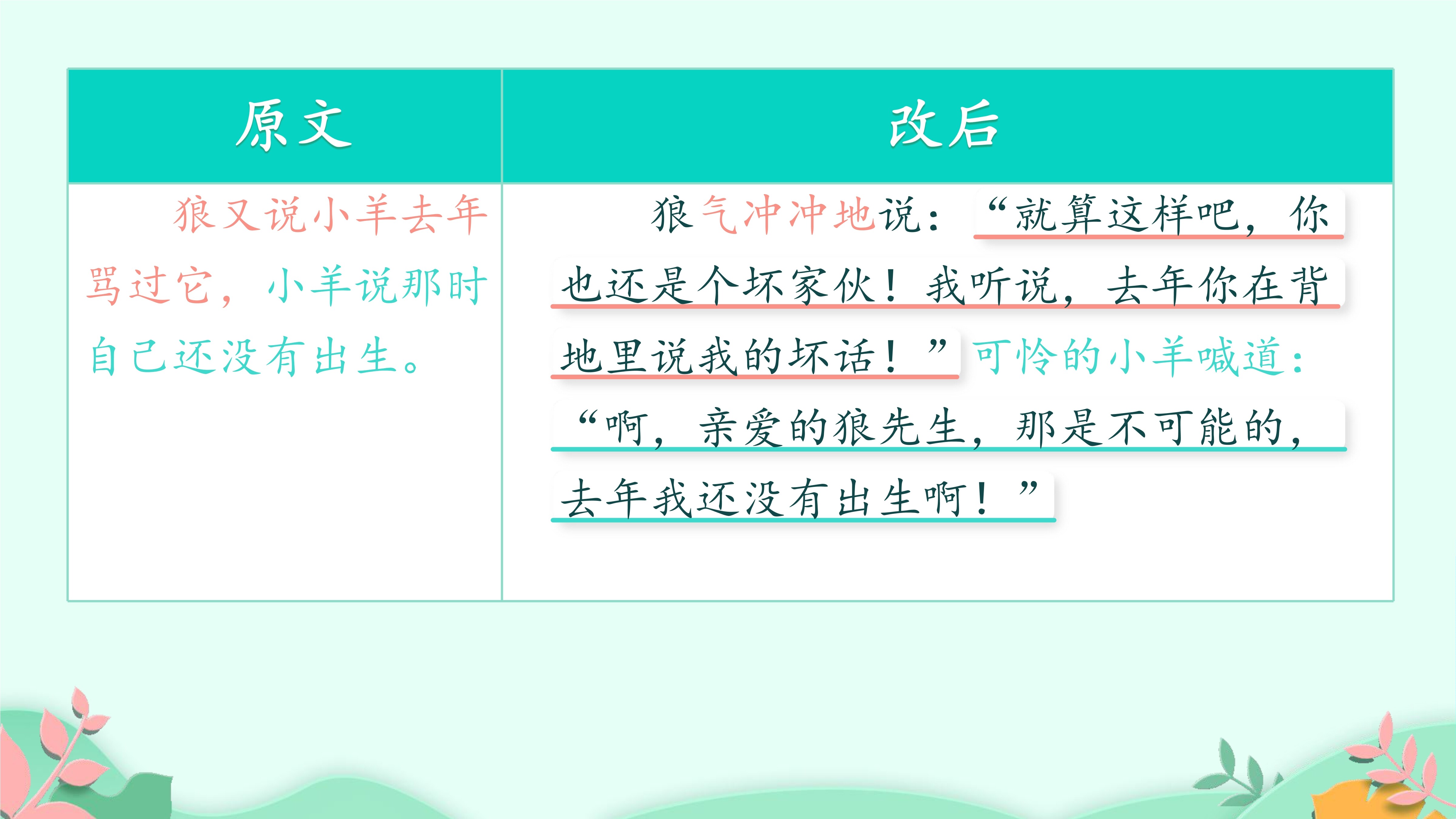 | 原文 | 改后 |
|---|---|
| 狼又说小羊去年骂过它，小羊说那时自己还没有出生。 | 狼气冲冲地说：“就算这样吧，你也还是个坏家伙！我听说，去年你在背地里说我的坏话！”可怜的小羊喊道：“啊，亲爱的狼先生，那是不可能的，去年我还没有出生啊！” |